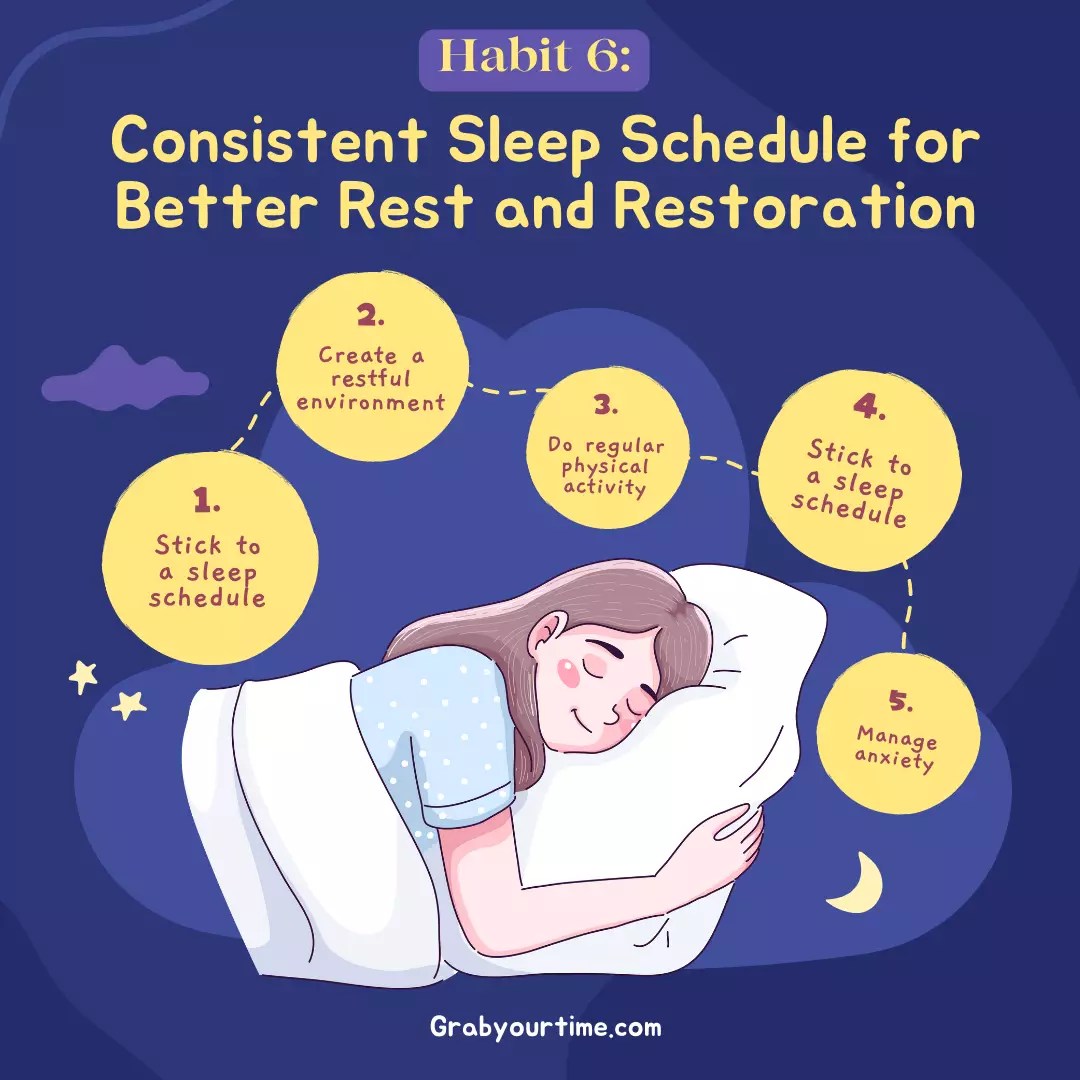 Habit 6:

Consistent Sleep Schedule for Better Rest and Restoration

1.
Stick to a sleep schedule

2.
Create a restful environment

3.
Do regular physical activity

4.
Stick to a sleep schedule

5.
Manage anxiety

Grabyourtime.com